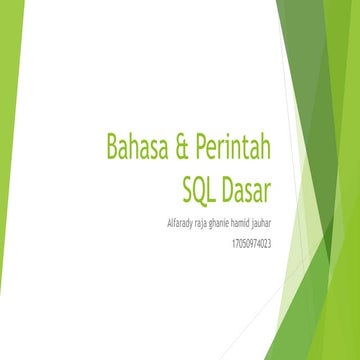 Bahasa & Perintah SQL Dasar

Alfarady raja ghanie hamid jauhar

17050974023